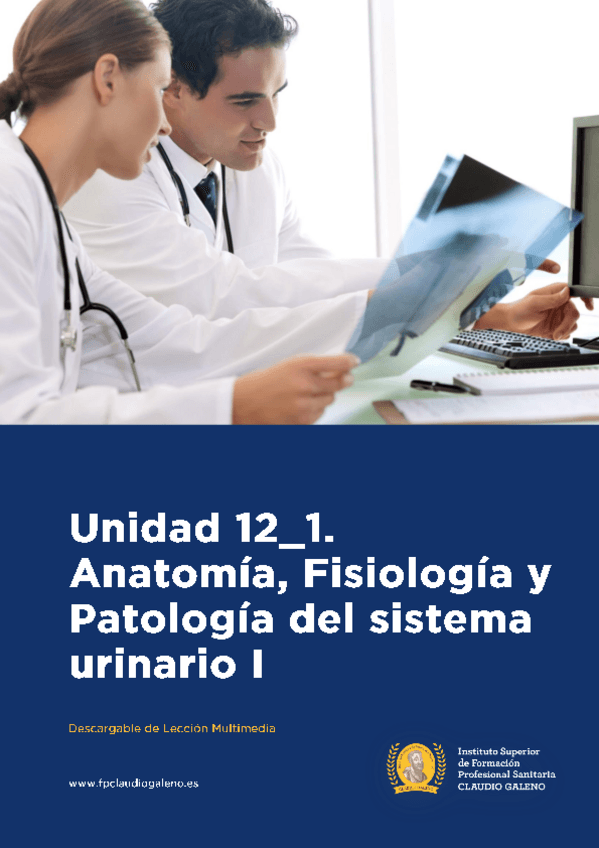 Unidad 12_1. Anatomía, Fisiología y Patología del sistema urinario I

Descargable de Lección Multimedia

www.fpclaudiogaleno.es

Instituto Superior de Formación Profesional Sanitaria CLAUDIO GALENO